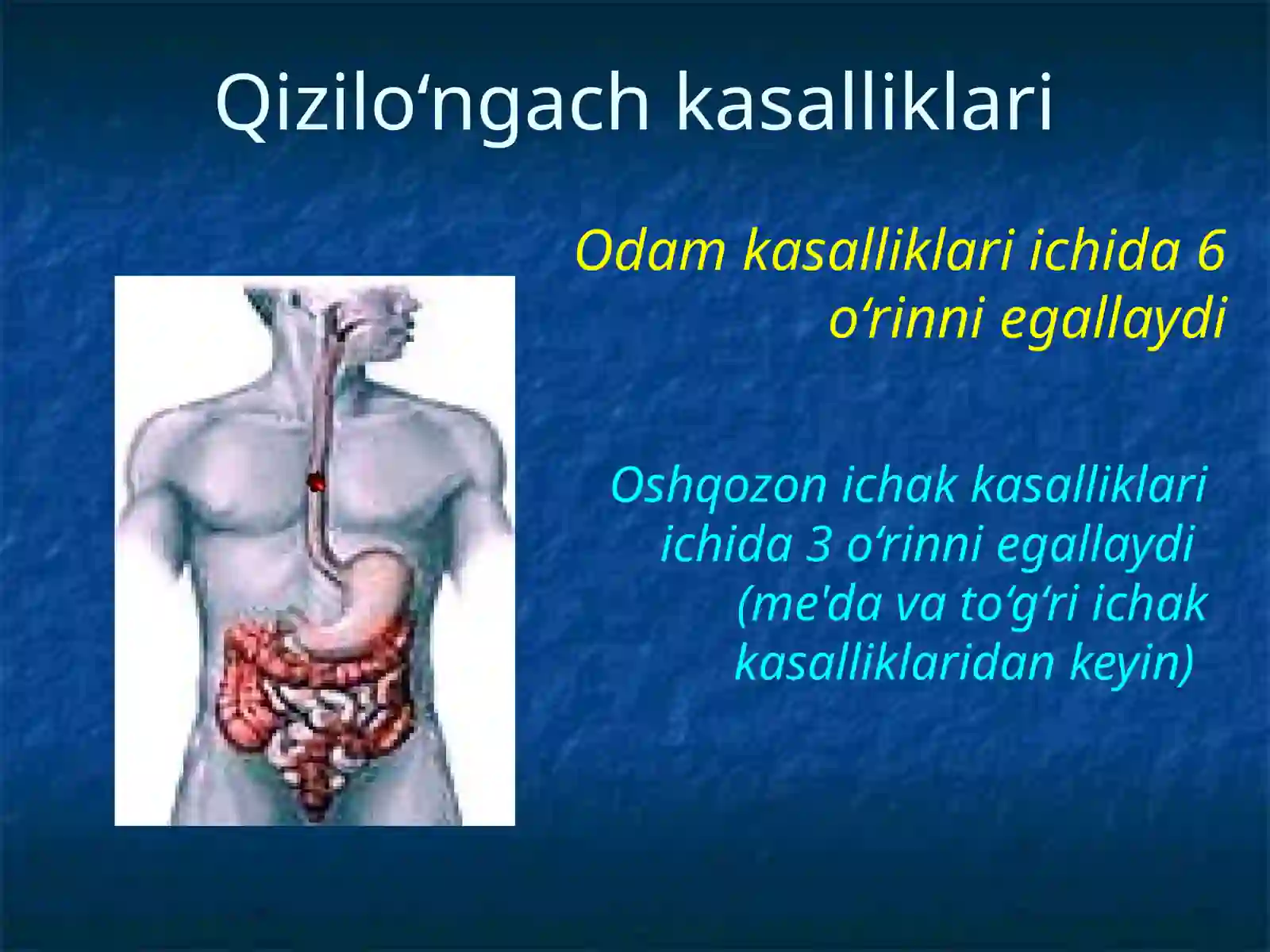 Qizilo‘ngach kasalliklari

Odam kasalliklari ichida 6 o‘rinni egallaydi

Oshqozon ichak kasalliklari ichida 3 o‘rinni egallaydi (me'da va to‘g‘ri ichak kasalliklaridan keyin)